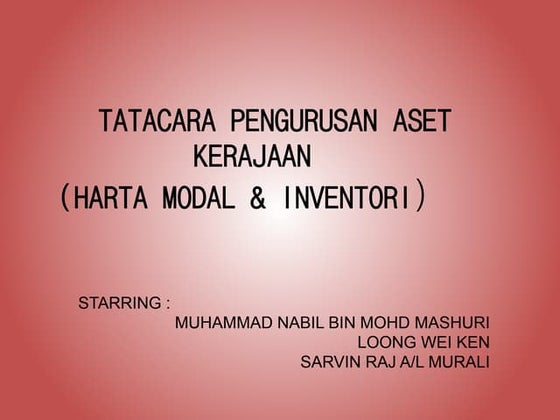 TATACARA PENGURUSAN ASET KERAJAAN
(HARTA MODAL & INVENTORI)

STARRING :
MUHAMMAD NABIL BIN MOHD MASHURI
LOONG WEI KEN
SARVIN RAJ A/L MURALI